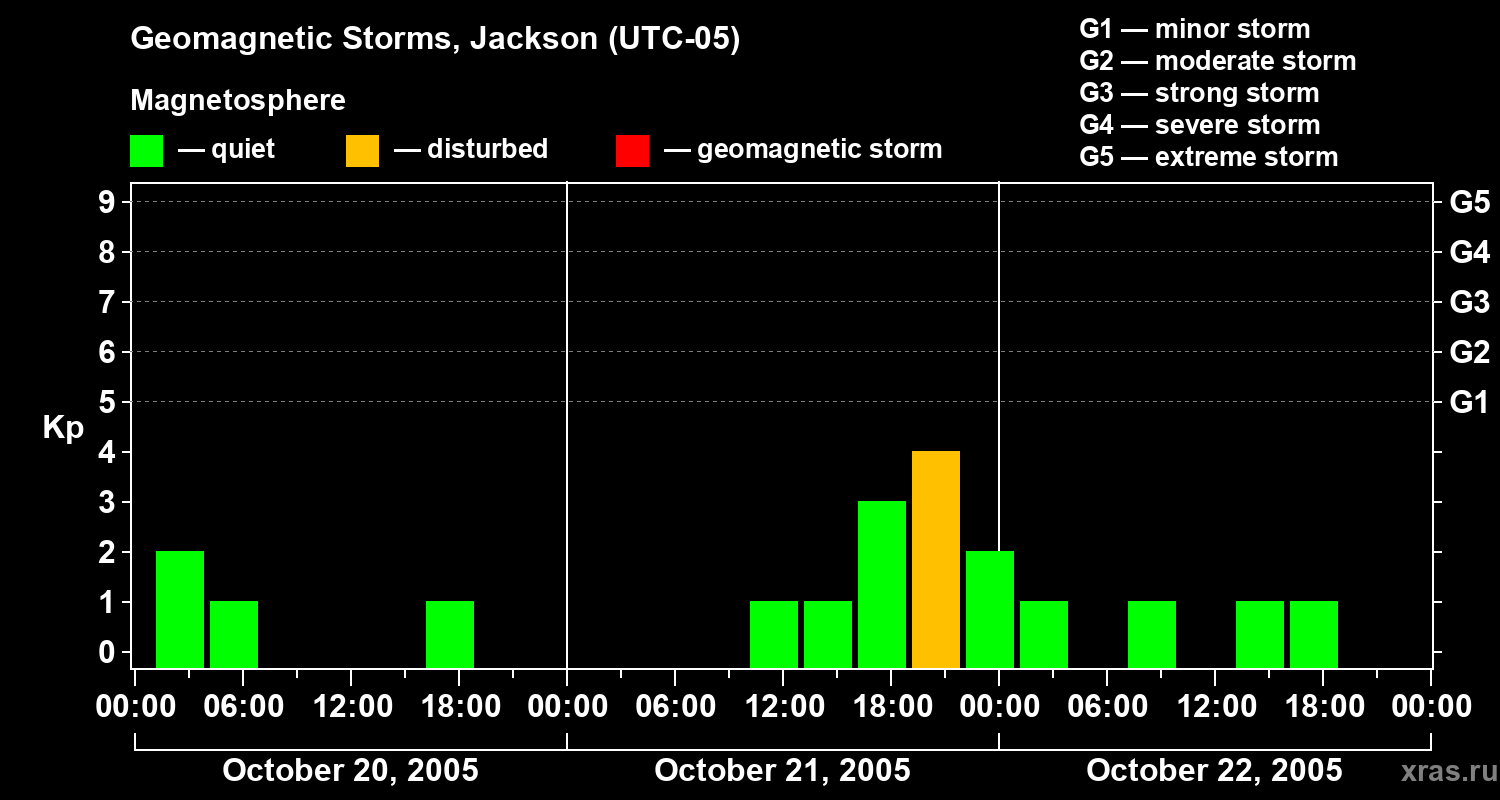 Geomagnetic Storms, Jackson (UTC-05)

Magnetosphere

— quiet — disturbed — geomagnetic storm

G1 — minor storm
G2 — moderate storm
G3 — strong storm
G4 — severe storm
G5 — extreme storm

Kp

9
8
7
6
5
4
3
2
1
0

G5
G4
G3
G2
G1

00:00 06:00 12:00 18:00 00:00 06:00 12:00 18:00 00:00 06:00 12:00 18:00 00:00

October 20, 2005
October 21, 2005
October 22, 2005

xras.ru